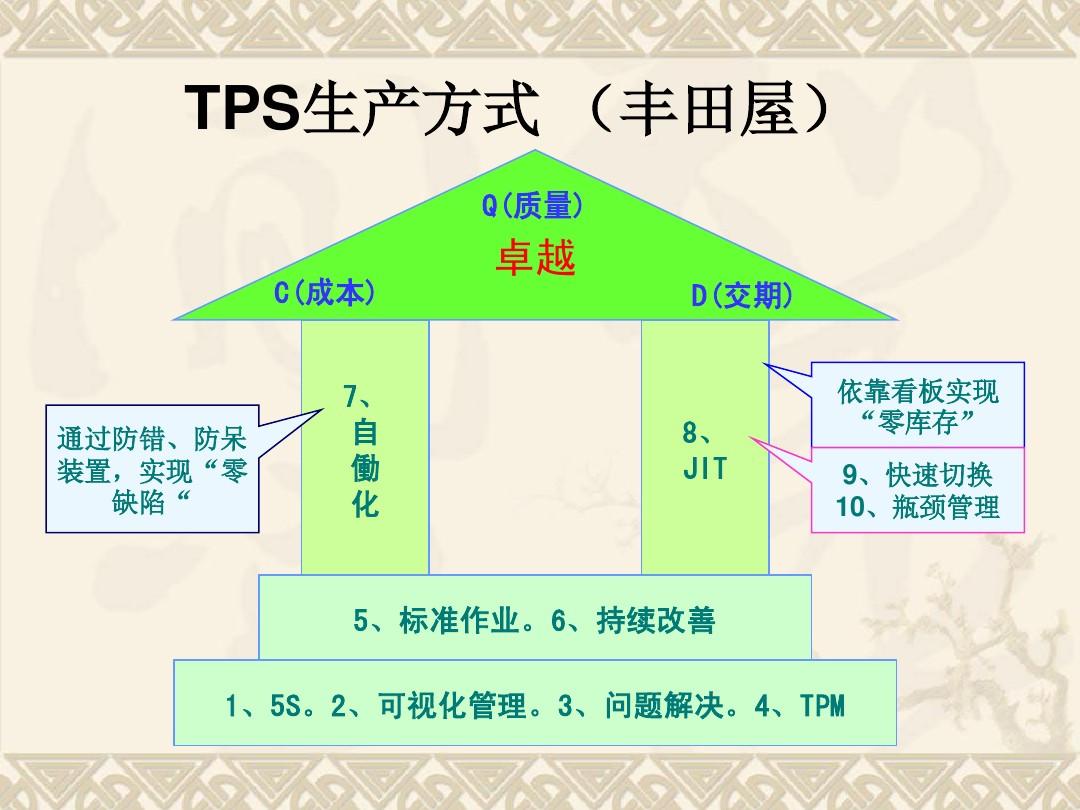 TPS生产方式 （丰田屋）

Q(质量)

卓越

C(成本)

D(交期)

通过防错、防呆装置，实现“零缺陷“

7、自働化

8、JIT

依靠看板实现“零库存”

9、快速切换
10、瓶颈管理

5、标准作业。6、持续改善

1、5S。2、可视化管理。3、问题解决。4、TPM